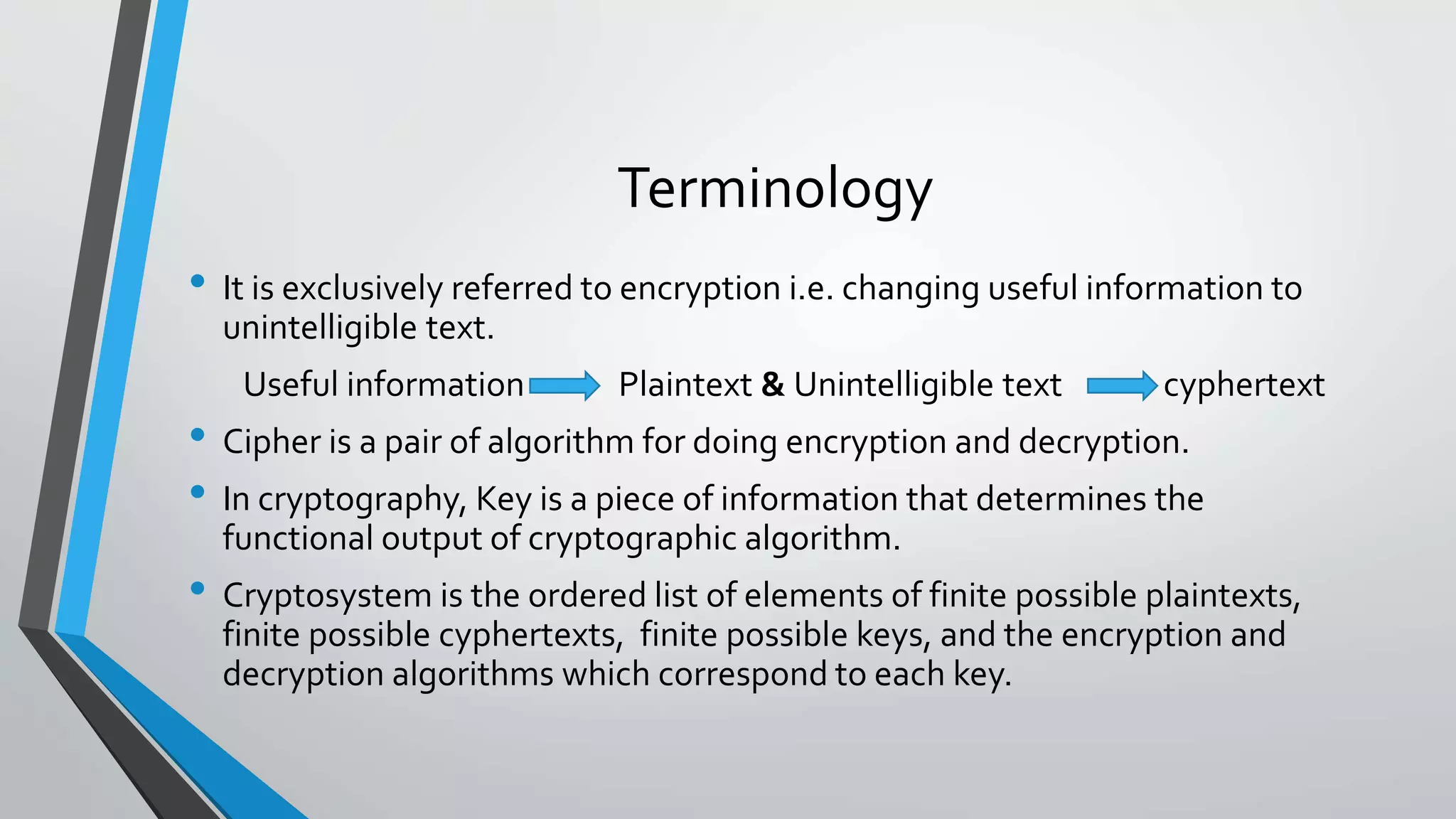 Terminology

• It is exclusively referred to encryption i.e. changing useful information to unintelligible text.

Useful information → Plaintext & Unintelligible text → cyphertext

• Cipher is a pair of algorithm for doing encryption and decryption.

• In cryptography, Key is a piece of information that determines the functional output of cryptographic algorithm.

• Cryptosystem is the ordered list of elements of finite possible plaintexts, finite possible cyphertexts, finite possible keys, and the encryption and decryption algorithms which correspond to each key.